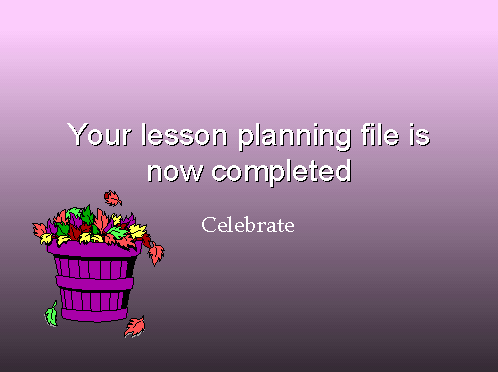 Your lesson planning file is now completed

Celebrate